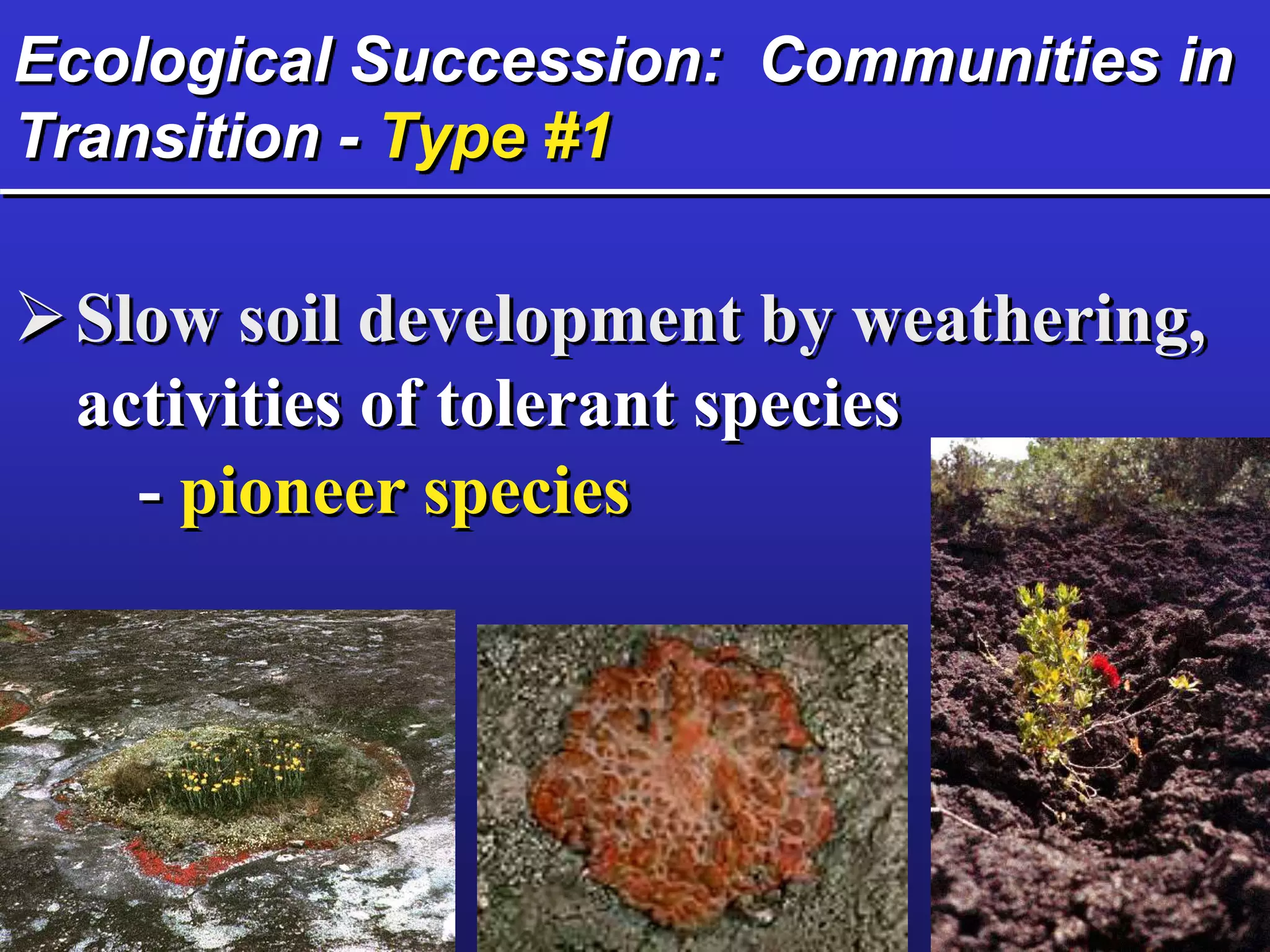 Ecological Succession: Communities in Transition - Type #1

➢ Slow soil development by weathering, activities of tolerant species
- pioneer species